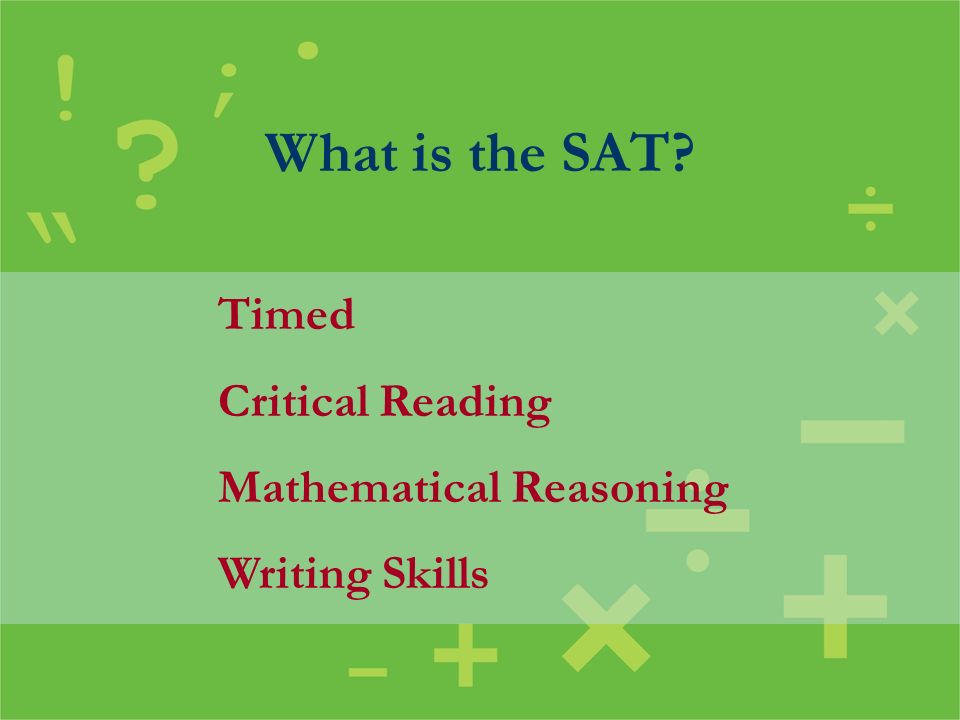 What is the SAT?

Timed

Critical Reading

Mathematical Reasoning

Writing Skills